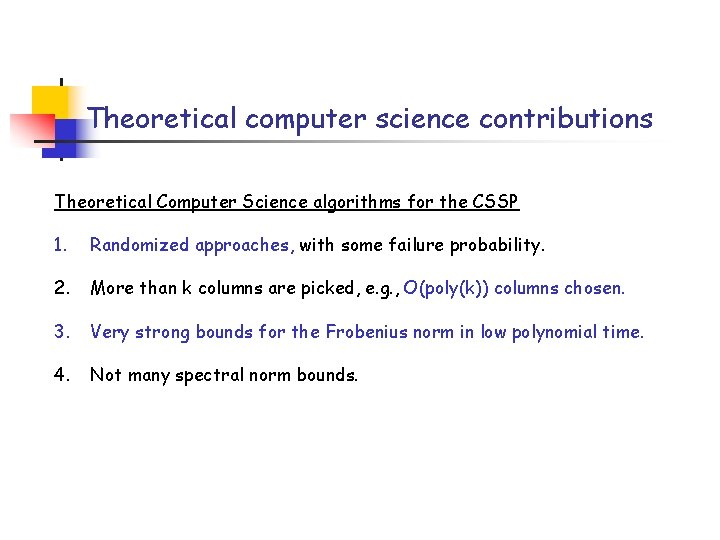 Theoretical computer science contributions

Theoretical Computer Science algorithms for the CSSP

1. Randomized approaches, with some failure probability.

2. More than k columns are picked, e.g., O(poly(k)) columns chosen.

3. Very strong bounds for the Frobenius norm in low polynomial time.

4. Not many spectral norm bounds.